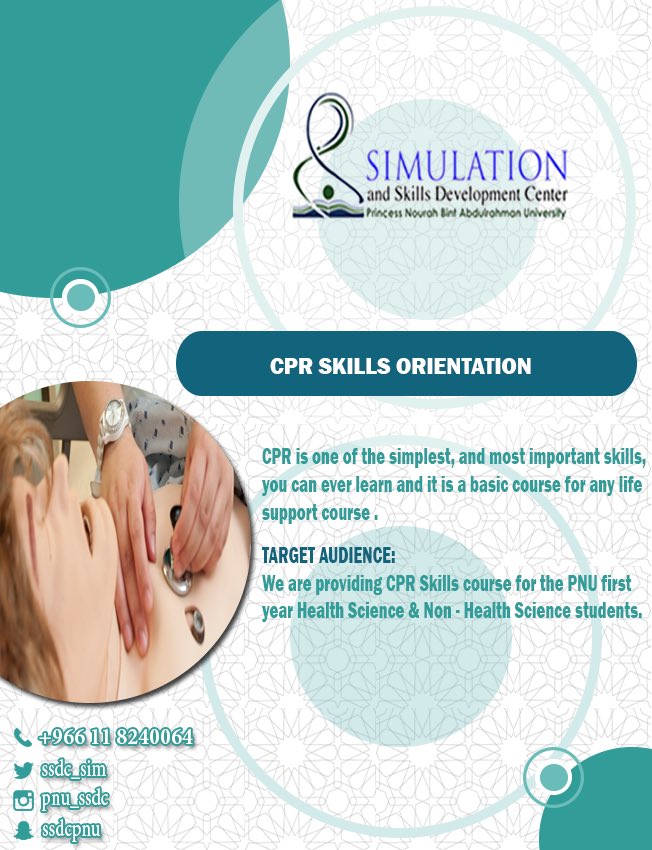 SIMULATION
and Skills Development Center
Princess Nourah Bint Abdulrahman University

CPR SKILLS ORIENTATION

CPR is one of the simplest, and most important skills, you can ever learn and it is a basic course for any life support course .

TARGET AUDIENCE:
We are providing CPR Skills course for the PNU first year Health Science & Non - Health Science students.

+966 11 8240064
ssdc_sim
pnu_ssdc
ssdcpnu